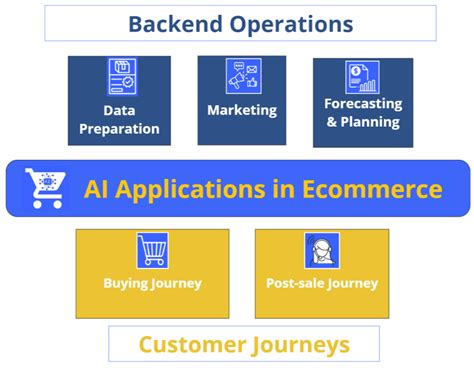 Backend Operations

Data Preparation

Marketing

Forecasting & Planning

AI Applications in Ecommerce

Buying Journey

Post-sale Journey

Customer Journeys